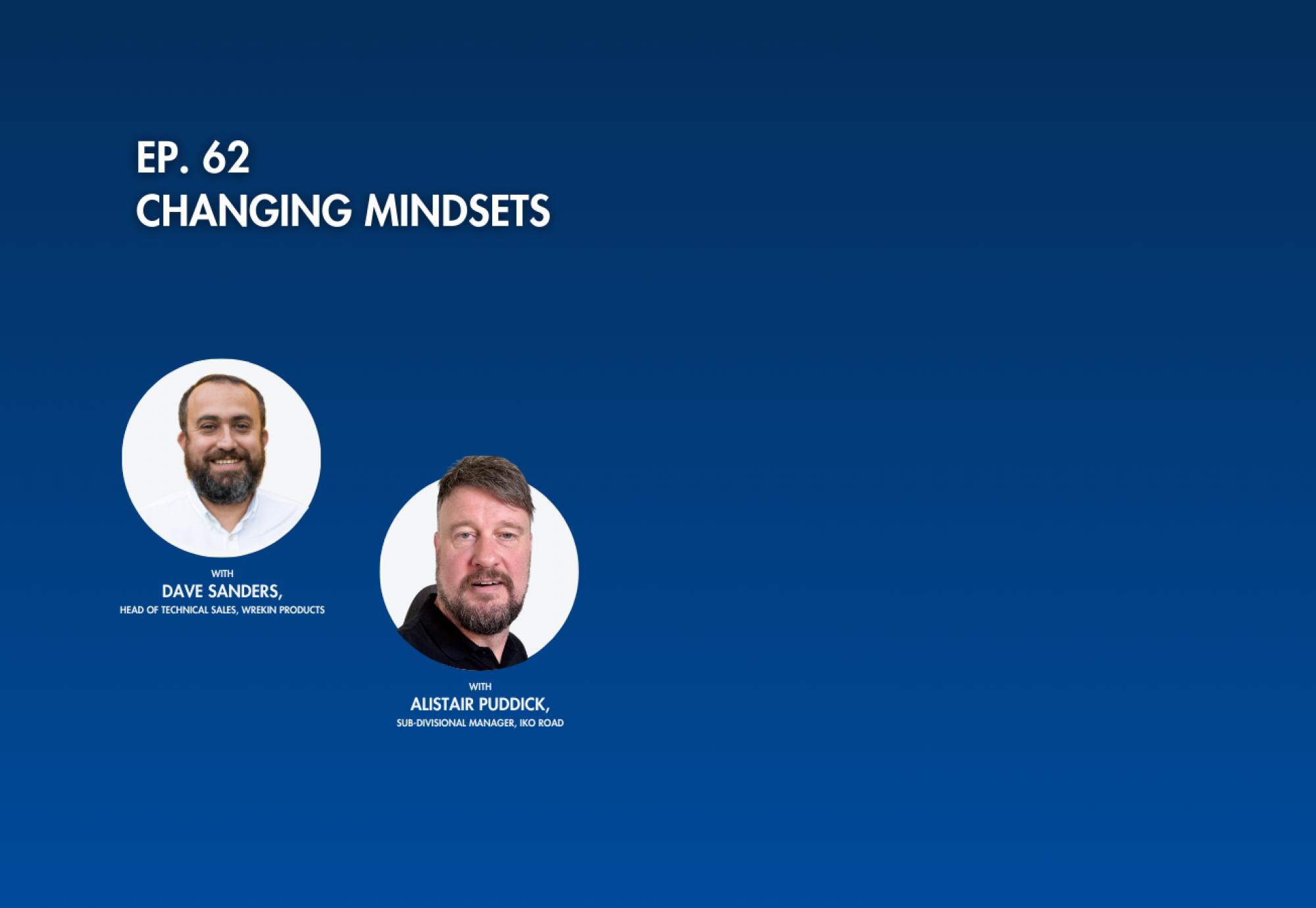 EP. 62
CHANGING MINDSETS

WITH
DAVE SANDERS,
HEAD OF TECHNICAL SALES, WREKIN PRODUCTS

WITH
ALISTAIR PUDDICK,
SUB-DIVISIONAL MANAGER, IKO ROAD